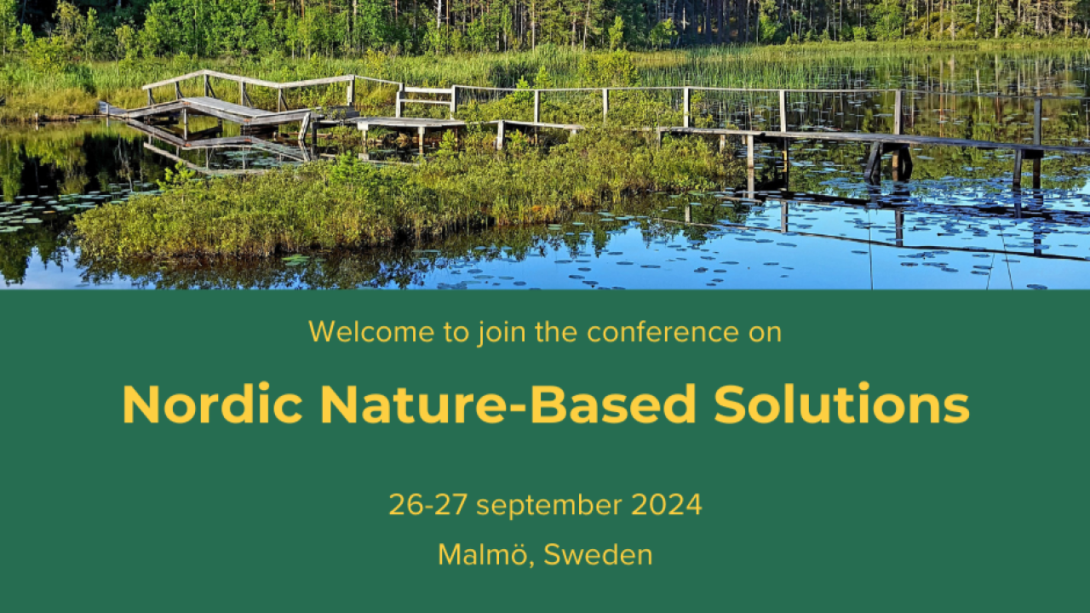 Welcome to join the conference on

Nordic Nature-Based Solutions

26-27 september 2024

Malmö, Sweden